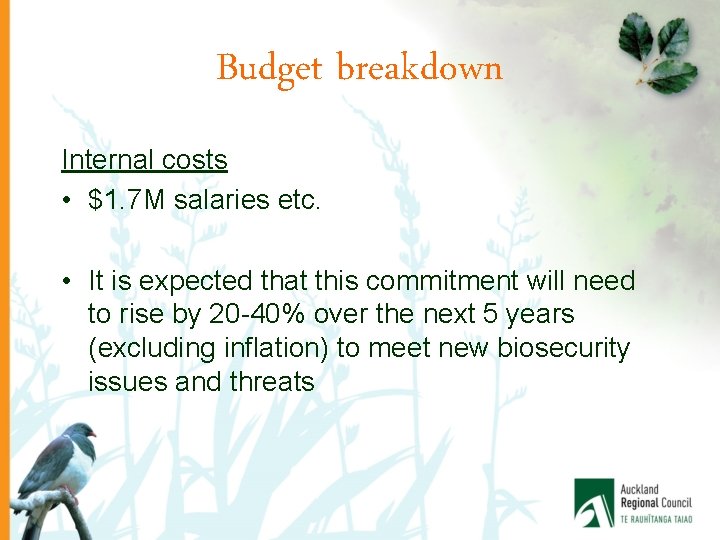 Budget breakdown

Internal costs

• \$1.7M salaries etc.

• It is expected that this commitment will need to rise by 20-40% over the next 5 years (excluding inflation) to meet new biosecurity issues and threats

Auckland Regional Council
TE RAUHĪTANGA TAIAO